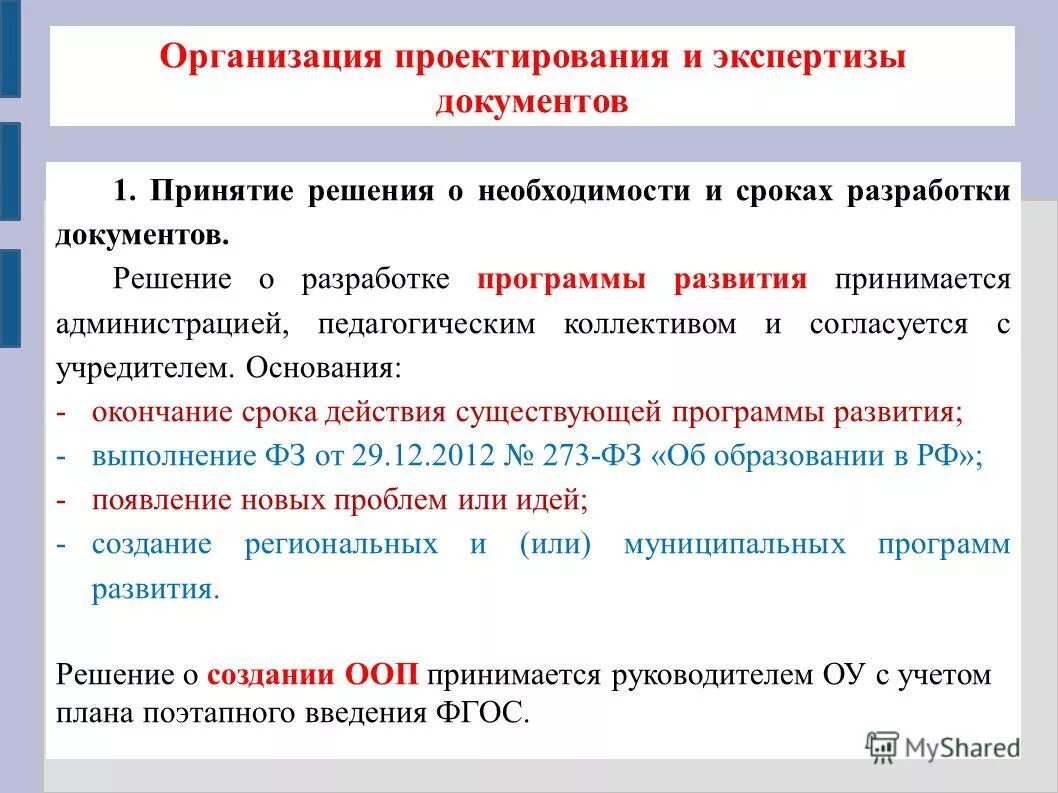 Организация проектирования и экспертизы документов

1. Принятие решения о необходимости и сроках разработки документов.

Решение о разработке программы развития принимается администрацией, педагогическим коллективом и согласуется с учредителем. Основания:
- окончание срока действия существующей программы развития;
- выполнение ФЗ от 29.12.2012 № 273-ФЗ «Об образовании в РФ»;
- появление новых проблем или идей;
- создание региональных и (или) муниципальных программ развития.

Решение о создании ООП принимается руководителем ОУ с учетом плана поэтапного введения ФГОС.

MyShared